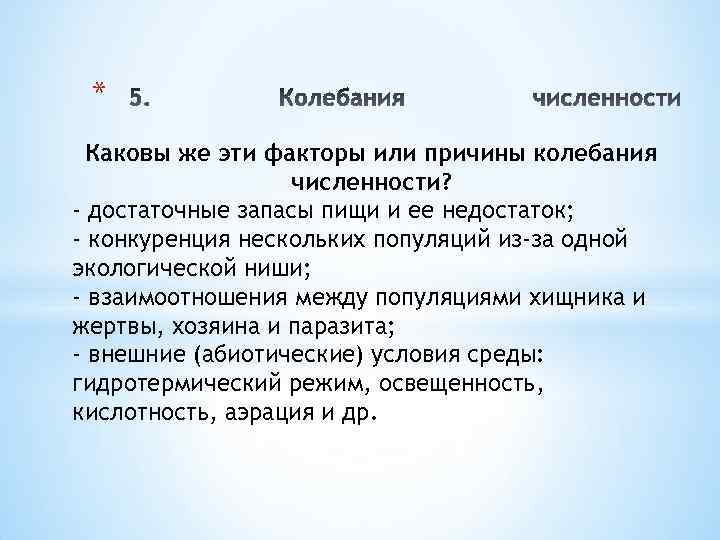 * 5. Колебания численности

Каковы же эти факторы или причины колебания численности?

- достаточные запасы пищи и ее недостаток;
- конкуренция нескольких популяций из-за одной экологической ниши;
- взаимоотношения между популяциями хищника и жертвы, хозяина и паразита;
- внешние (абиотические) условия среды: гидротермический режим, освещенность, кислотность, аэрация и др.